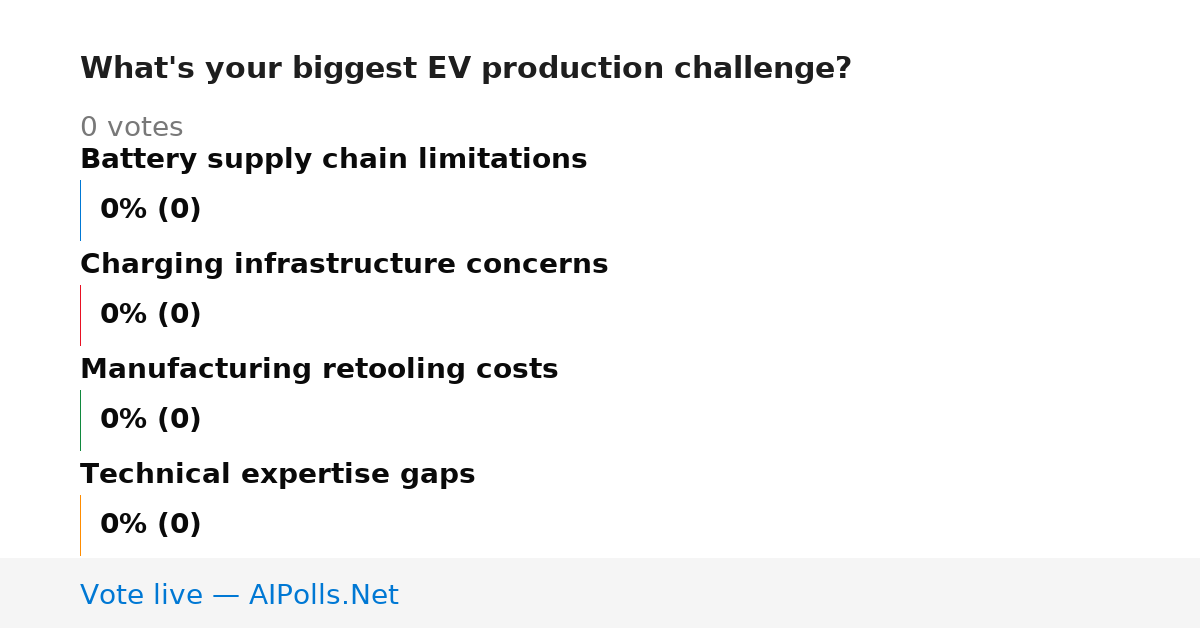 What's your biggest EV production challenge?

0 votes

Battery supply chain limitations

0% (0)

Charging infrastructure concerns

0% (0)

Manufacturing retooling costs

0% (0)

Technical expertise gaps

0% (0)

Vote live — AIPolls.Net